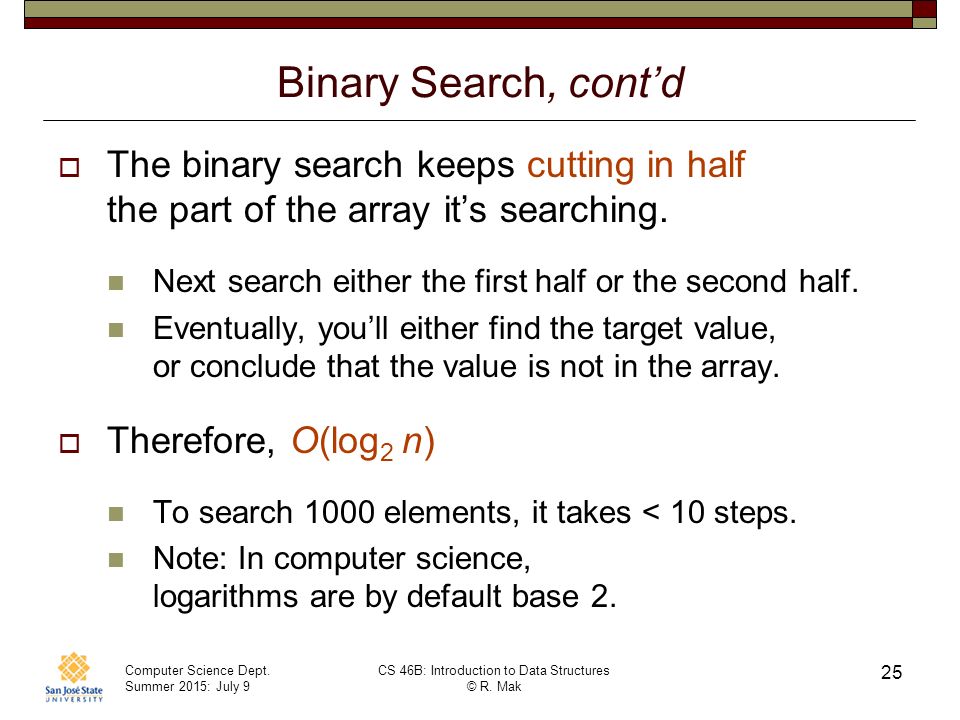 Binary Search, cont'd

The binary search keeps cutting in half the part of the array it's searching.

Next search either the first half or the second half.

Eventually, you'll either find the target value, or conclude that the value is not in the array.

Therefore, $O(\log_2 n)$

To search 1000 elements, it takes < 10 steps.

Note: In computer science, logarithms are by default base 2.

San José State UNIVERSITY

Computer Science Dept.
Summer 2015: July 9

CS 46B: Introduction to Data Structures
© R. Mak

25